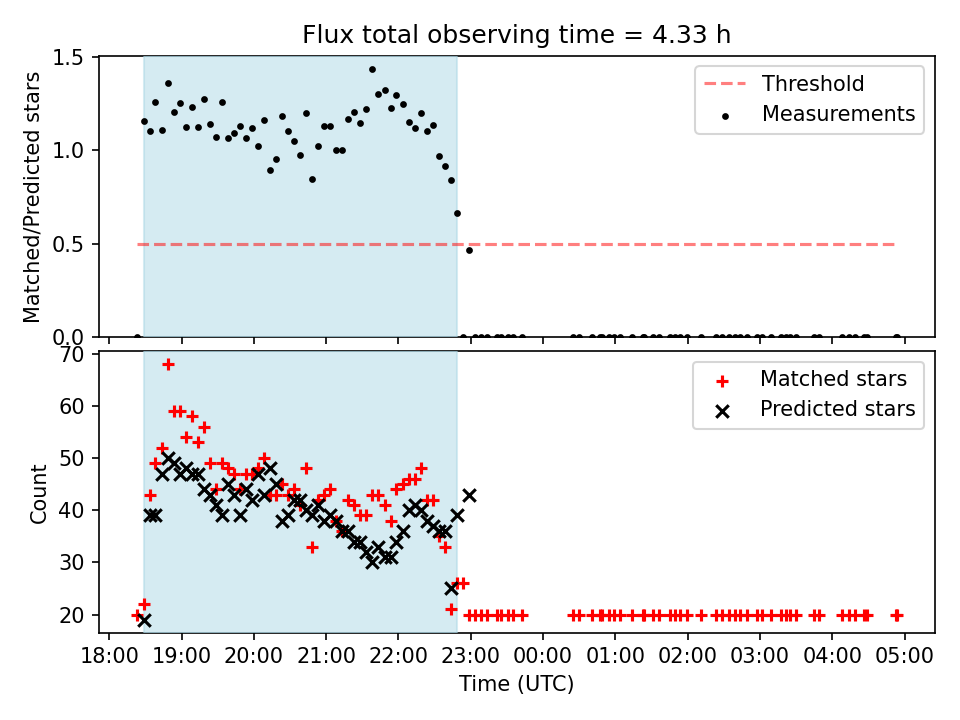 Flux total observing time = 4.33 h

Matched/Predicted stars

1.5
1.0
0.5
0.0

Threshold
Measurements

Count

70
60
50
40
30
20

Matched stars
Predicted stars

18:00 19:00 20:00 21:00 22:00 23:00 00:00 01:00 02:00 03:00 04:00 05:00

Time (UTC)